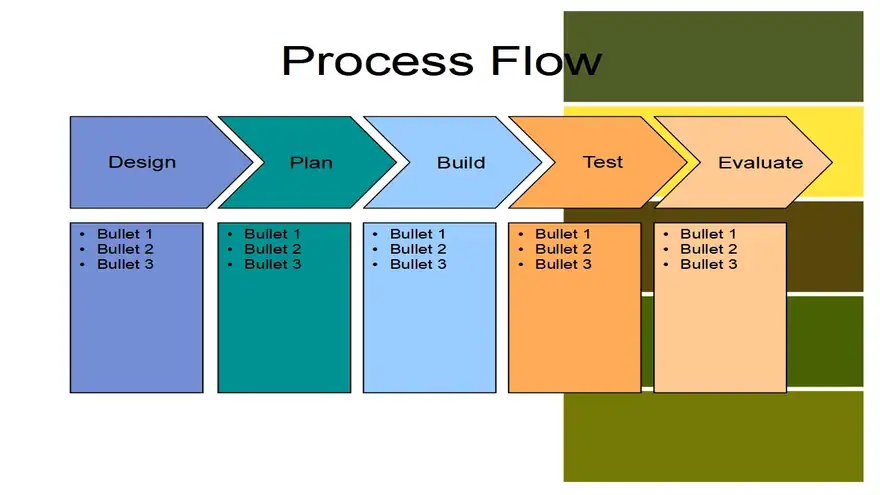 Process Flow

Design

Plan

Build

Test

Evaluate

• Bullet 1
• Bullet 2
• Bullet 3

• Bullet 1
• Bullet 2
• Bullet 3

• Bullet 1
• Bullet 2
• Bullet 3

• Bullet 1
• Bullet 2
• Bullet 3

• Bullet 1
• Bullet 2
• Bullet 3